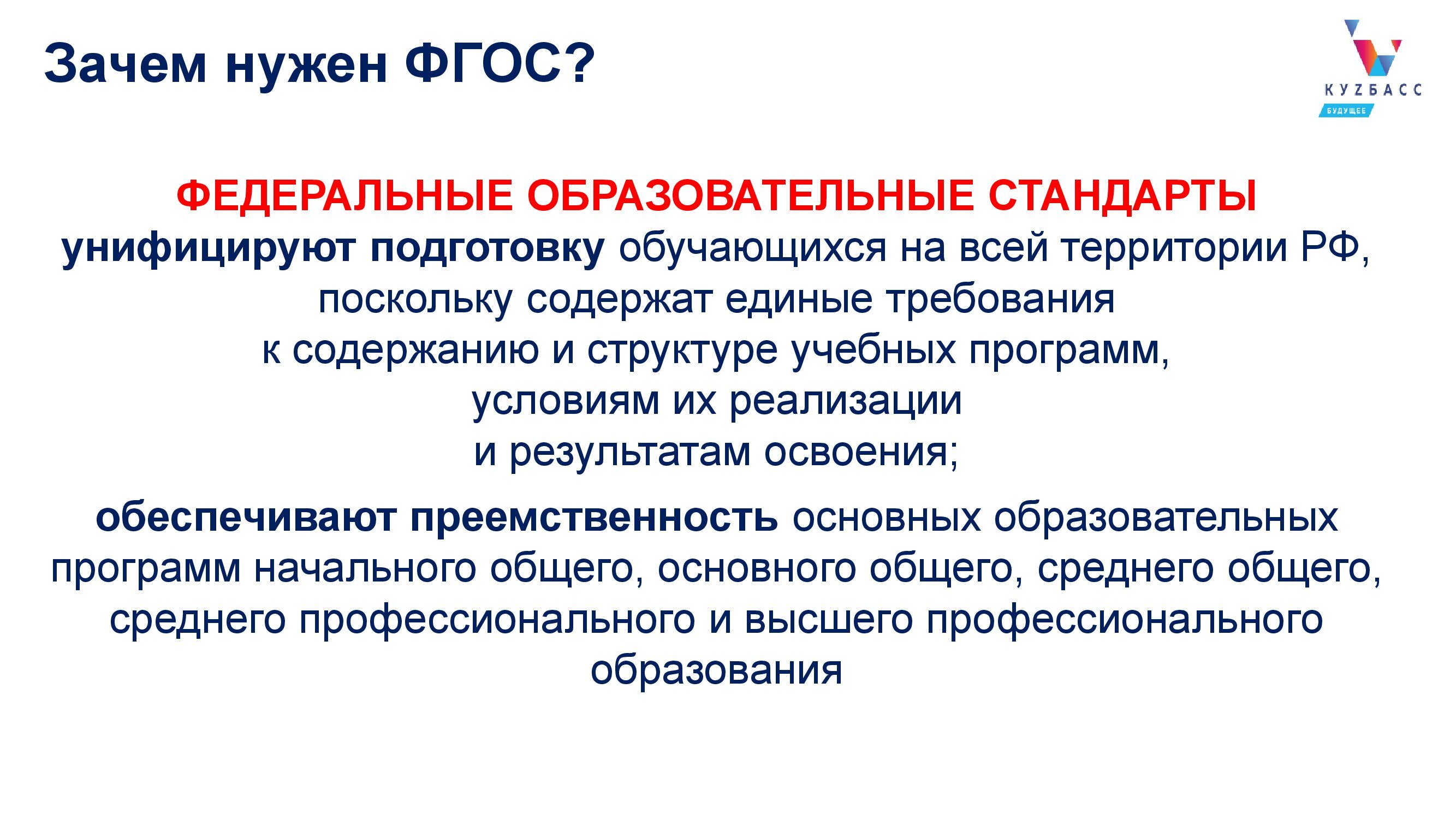 Зачем нужен ФГОС?

КУZБАСС
БУДУЩЕЕ

ФЕДЕРАЛЬНЫЕ ОБРАЗОВАТЕЛЬНЫЕ СТАНДАРТЫ
унифицируют подготовку обучающихся на всей территории РФ, поскольку содержат единые требования к содержанию и структуре учебных программ, условиям их реализации и результатам освоения;

обеспечивают преемственность основных образовательных программ начального общего, основного общего, среднего общего, среднего профессионального и высшего профессионального образования